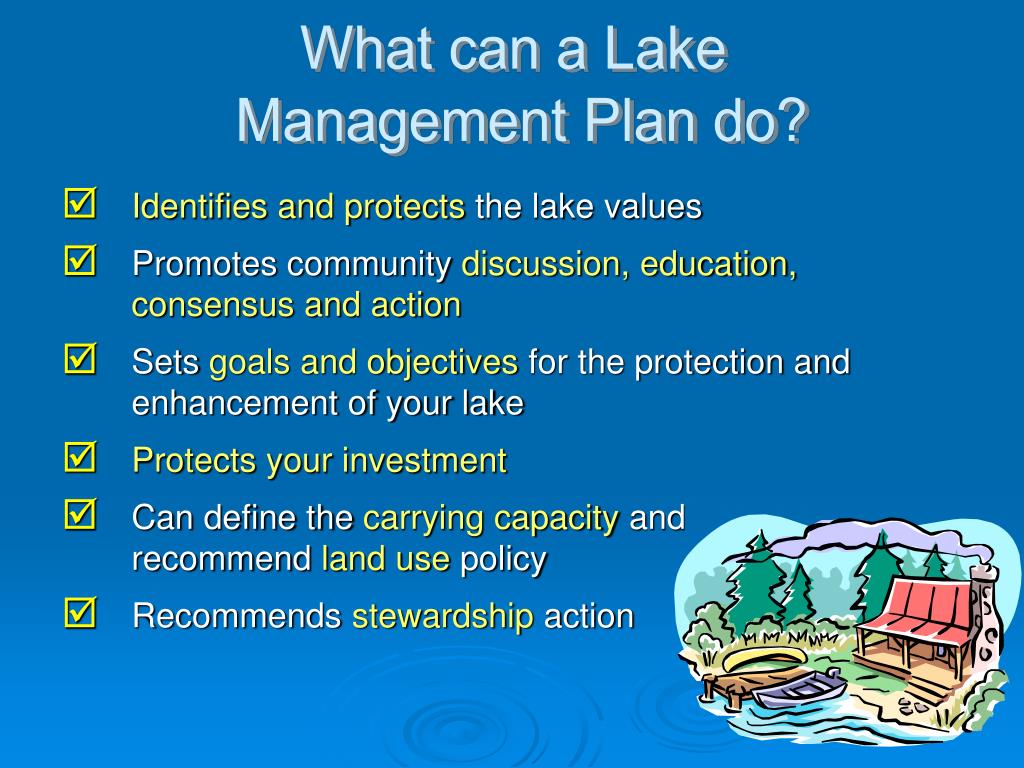 What can a Lake Management Plan do?

☑ Identifies and protects the lake values

☑ Promotes community discussion, education, consensus and action

☑ Sets goals and objectives for the protection and enhancement of your lake

☑ Protects your investment

☑ Can define the carrying capacity and recommend land use policy

☑ Recommends stewardship action